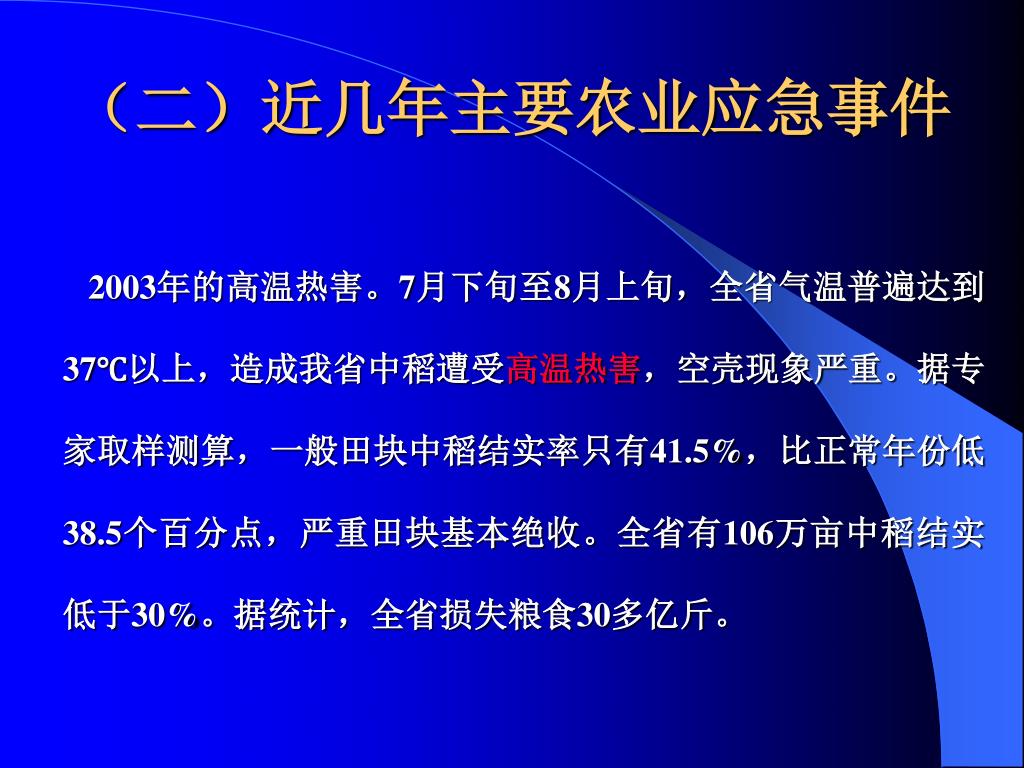 （二）近几年主要农业应急事件

2003年的高温热害。7月下旬至8月上旬，全省气温普遍达到37℃以上，造成我省中稻遭受高温热害，空壳现象严重。据专家取样测算，一般田块中稻结实率只有41.5%，比正常年份低38.5个百分点，严重田块基本绝收。全省有106万亩中稻结实低于30%。据统计，全省损失粮食30多亿斤。